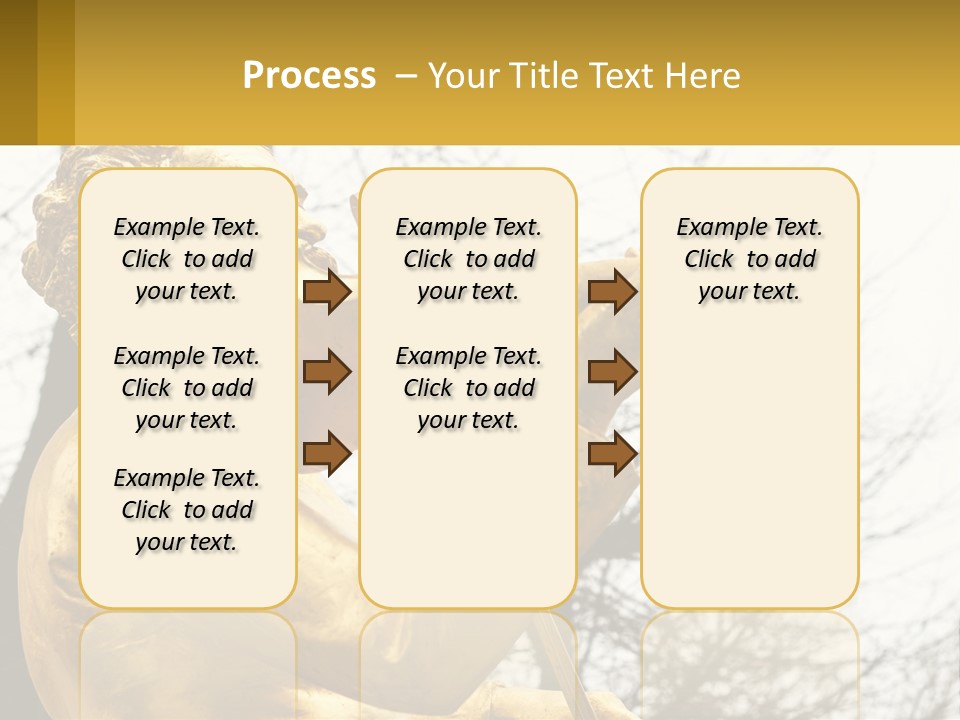 Process – Your Title Text Here

Example Text. Click to add your text.

Example Text. Click to add your text.

Example Text. Click to add your text.

Example Text. Click to add your text.

Example Text. Click to add your text.

Example Text. Click to add your text.